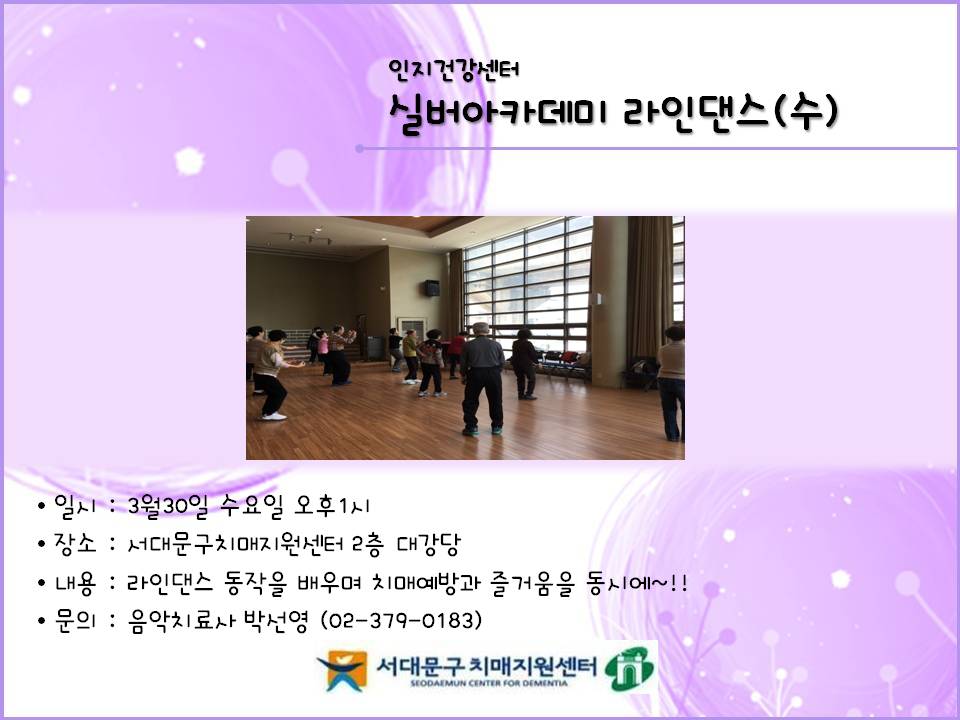 인지건강센터
실버아카데미 라인댄스(수)

• 일시 : 3월30일 수요일 오후1시
• 장소 : 서대문구치매지원센터 2층 대강당
• 내용 : 라인댄스 동작을 배우며 치매예방과 즐거움을 동시에~!!
• 문의 : 음악치료사 박선영 (02-379-0183)

서대문구 치매지원센터
SEODAEMUN CENTER FOR DEMENTIA